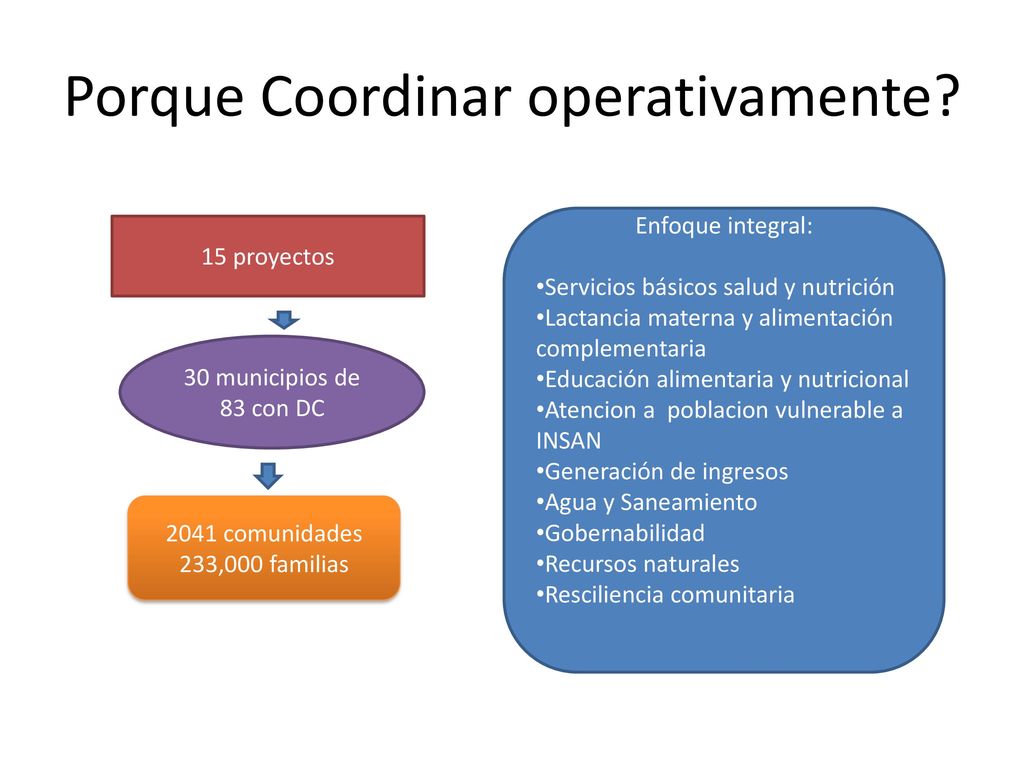 Porque Coordinar operativamente?

15 proyectos

30 municipios de 83 con DC

2041 comunidades
233,000 familias

Enfoque integral:

•Servicios básicos salud y nutrición
•Lactancia materna y alimentación complementaria
•Educación alimentaria y nutricional
•Atencion a poblacion vulnerable a INSAN
•Generación de ingresos
•Agua y Saneamiento
•Gobernabilidad
•Recursos naturales
•Resciliencia comunitaria